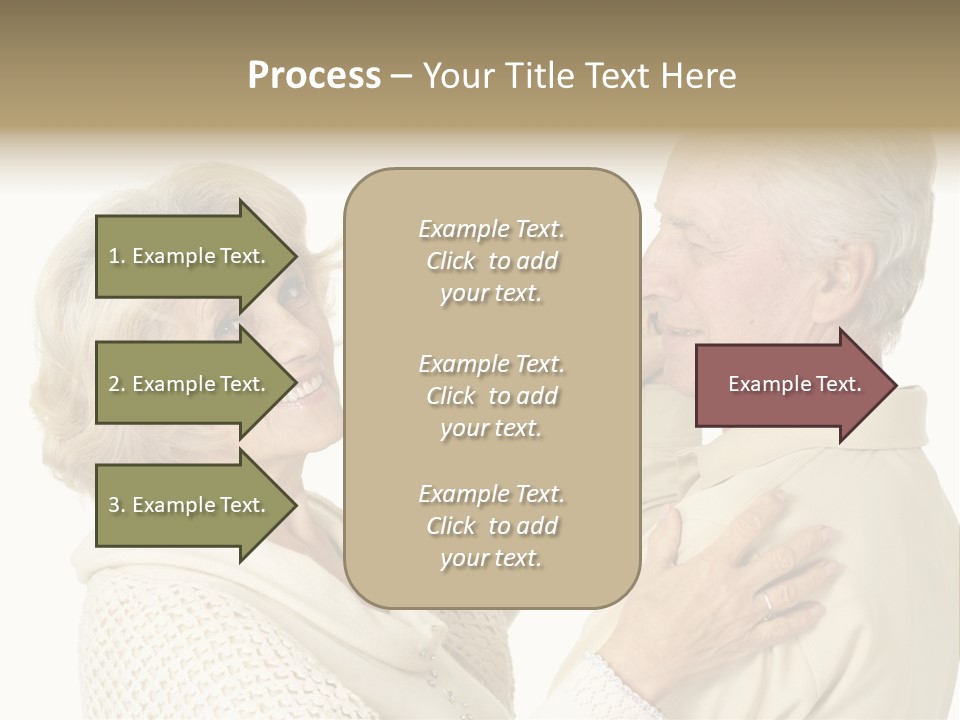 Process – Your Title Text Here

1. Example Text.

2. Example Text.

3. Example Text.

Example Text. Click to add your text.

Example Text. Click to add your text.

Example Text. Click to add your text.

Example Text.